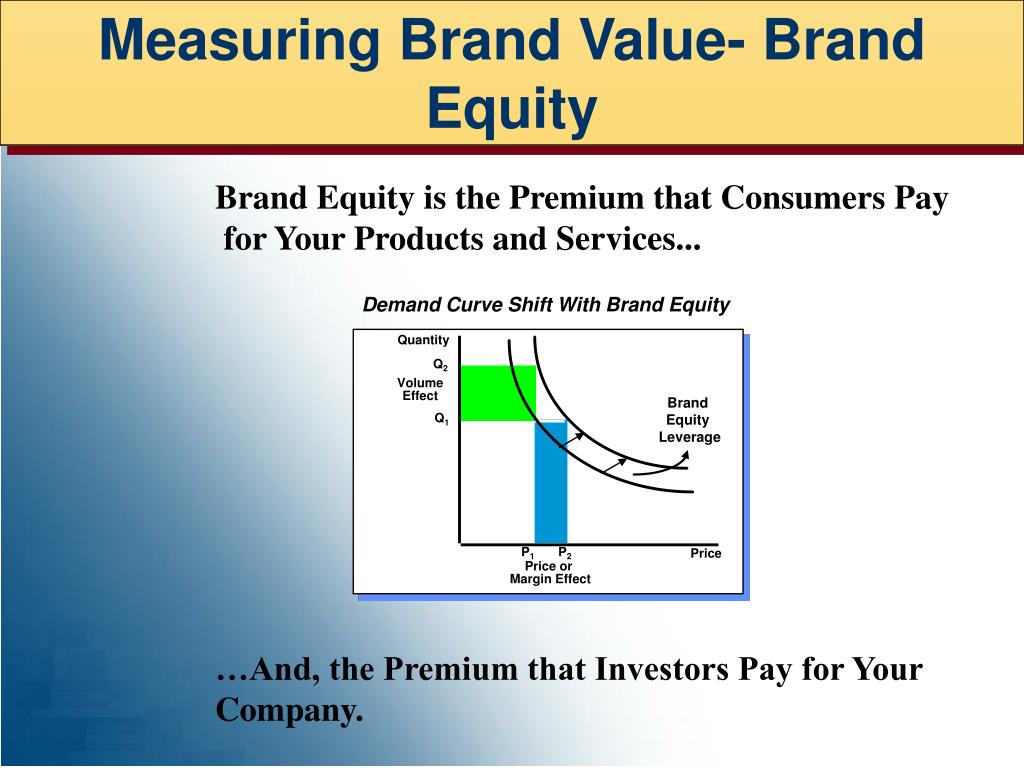 Measuring Brand Value- Brand Equity

Brand Equity is the Premium that Consumers Pay for Your Products and Services...

Demand Curve Shift With Brand Equity

Quantity

$Q_2$

Volume Effect

$Q_1$

Brand Equity Leverage

$P_1$ $P_2$

Price or Margin Effect

Price

…And, the Premium that Investors Pay for Your Company.